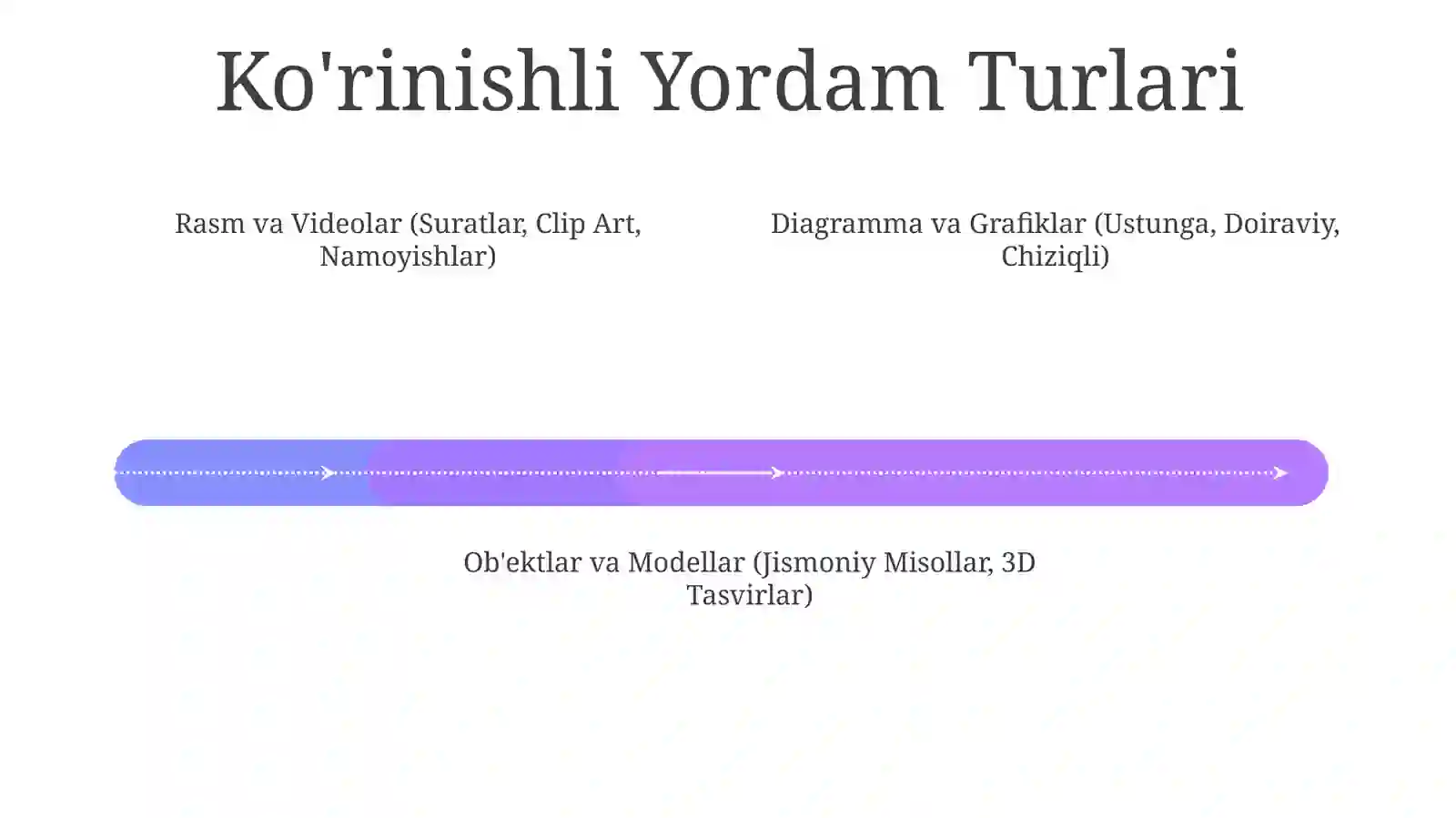 Ko'rinishli Yordam Turlari

Rasm va Videolar (Suratlar, Clip Art, Namoyishlar)

Diagramma va Grafiklar (Ustunga, Doiraviy, Chiziqli)

Ob'ektlar va Modellar (Jismoniy Misollar, 3D Tasvirlar)